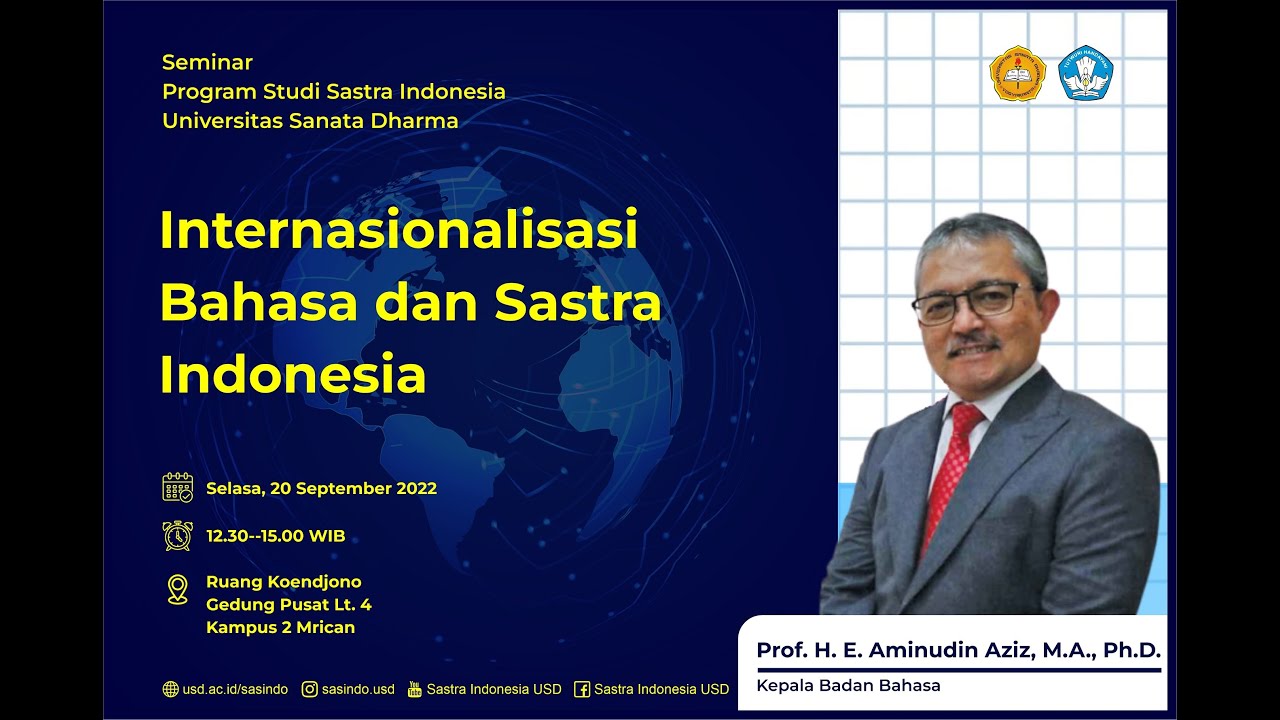 Seminar
Program Studi Sastra Indonesia
Universitas Sanata Dharma

Internasionalisasi Bahasa dan Sastra Indonesia

Selasa, 20 September 2022

12.30--15.00 WIB

Ruang Koendjono
Gedung Pusat Lt. 4
Kampus 2 Mrican

usd.ac.id/sasindo sasindo.usd Sastra Indonesia USD Sastra Indonesia USD

Prof. H. E. Aminudin Aziz, M.A., Ph.D.
Kepala Badan Bahasa